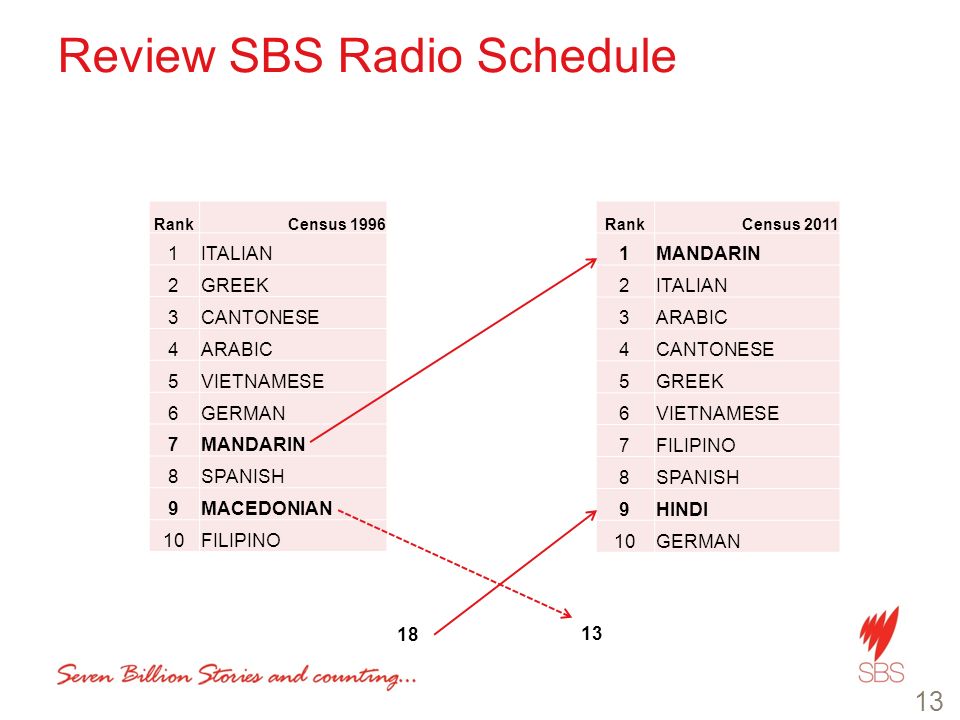 Review SBS Radio Schedule

| Rank | Census 1996 |
|---|---|
| 1 | ITALIAN |
| 2 | GREEK |
| 3 | CANTONESE |
| 4 | ARABIC |
| 5 | VIETNAMESE |
| 6 | GERMAN |
| 7 | MANDARIN |
| 8 | SPANISH |
| 9 | MACEDONIAN |
| 10 | FILIPINO |

| Rank | Census 2011 |
|---|---|
| 1 | MANDARIN |
| 2 | ITALIAN |
| 3 | ARABIC |
| 4 | CANTONESE |
| 5 | GREEK |
| 6 | VIETNAMESE |
| 7 | FILIPINO |
| 8 | SPANISH |
| 9 | HINDI |
| 10 | GERMAN |

18

13

Seven Billion Stories and counting...

SBS

13